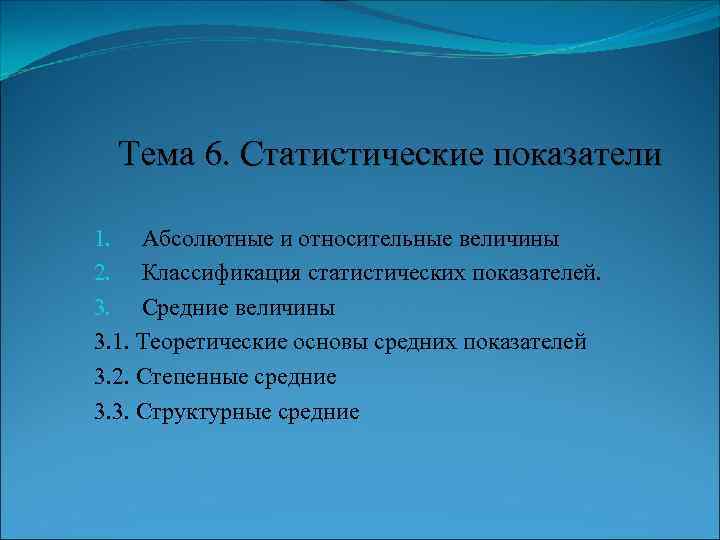 Тема 6. Статистические показатели

1. Абсолютные и относительные величины
2. Классификация статистических показателей.
3. Средние величины
3.1. Теоретические основы средних показателей
3.2. Степенные средние
3.3. Структурные средние